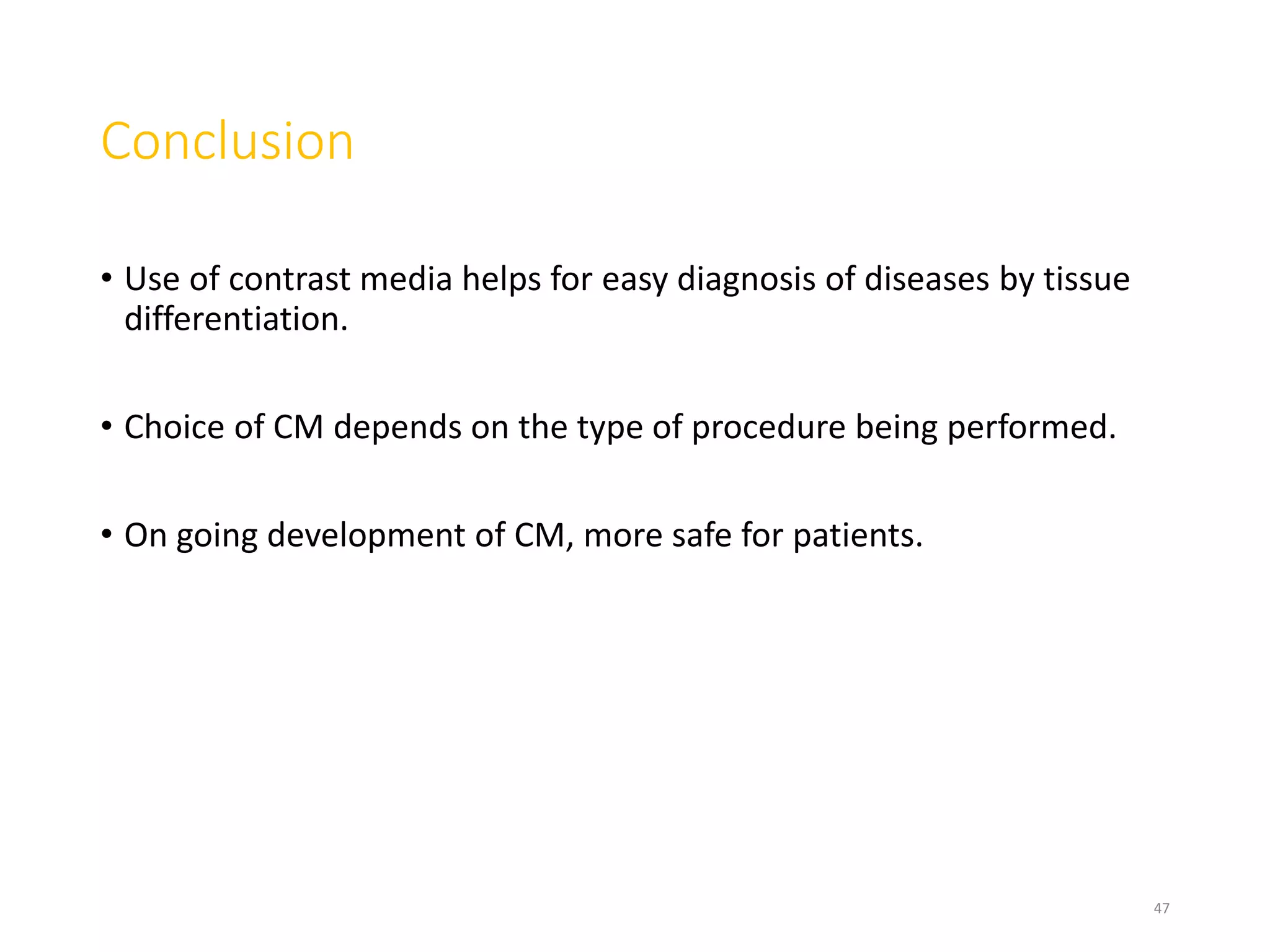 Conclusion

• Use of contrast media helps for easy diagnosis of diseases by tissue differentiation.

• Choice of CM depends on the type of procedure being performed.

• On going development of CM, more safe for patients.

47